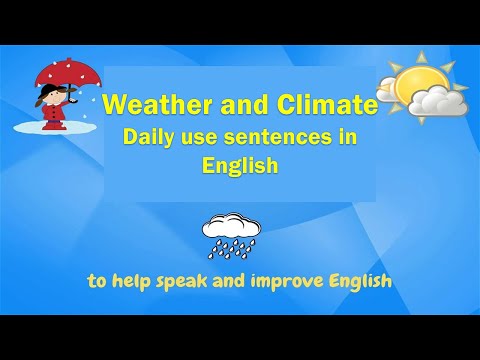 Weather and Climate
Daily use sentences in English

to help speak and improve English